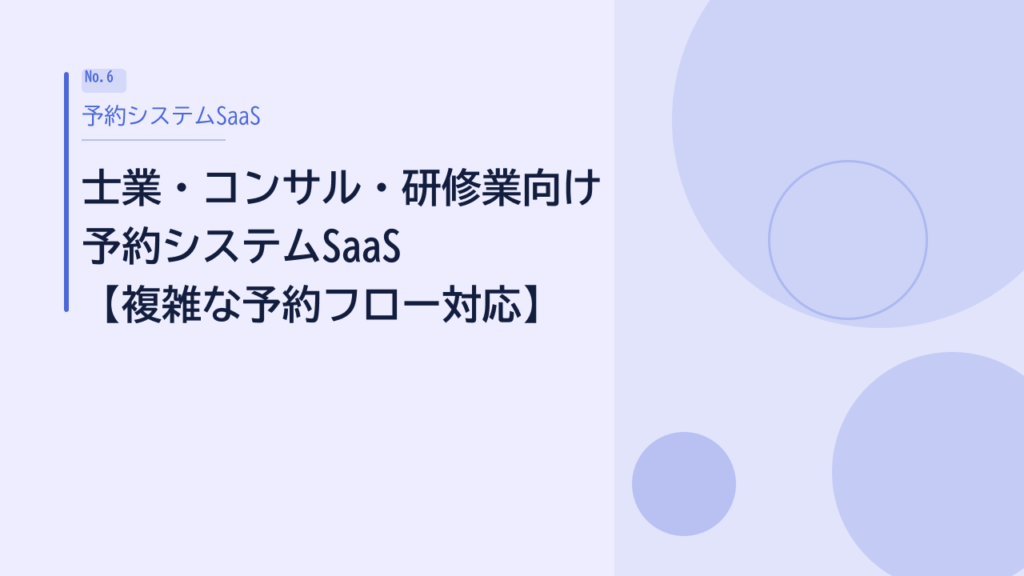 No.6

予約システムSaaS

士業・コンサル・研修業向け
予約システムSaaS
【複雑な予約フロー対応】